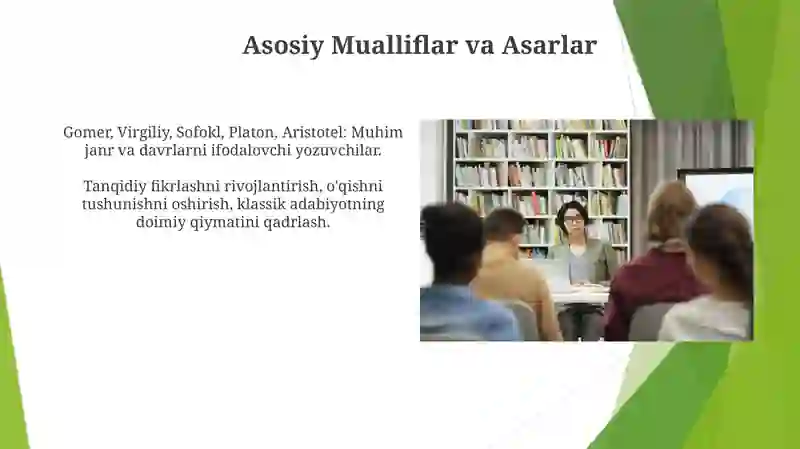 Asosiy Mualliflar va Asarlar

Gomer, Virgiliy, Sofokl, Platon, Aristotel: Muhim janr va davrlarni ifodalovchi yozuvchilar.

Tanqidiy fikrlashni rivojlantirish, o'qishni tushunishni oshirish, klassik adabiyotning doimiy qiymatini qadrlash.